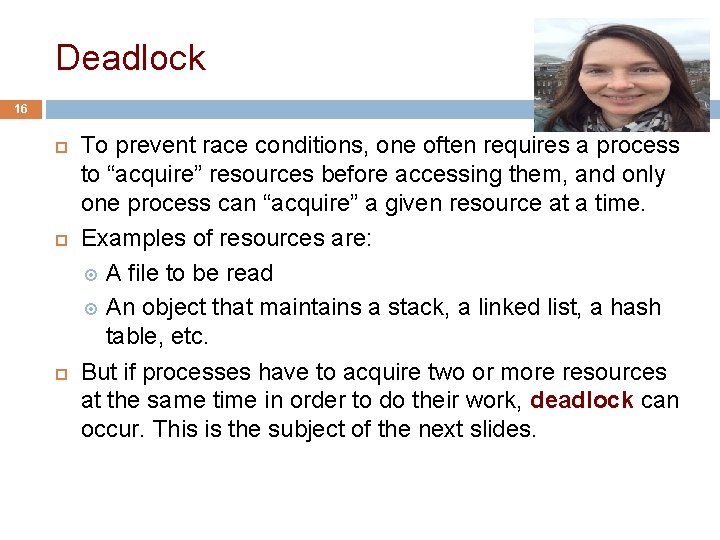 Deadlock

16

To prevent race conditions, one often requires a process to “acquire” resources before accessing them, and only one process can “acquire” a given resource at a time.

Examples of resources are:

A file to be read

An object that maintains a stack, a linked list, a hash table, etc.

But if processes have to acquire two or more resources at the same time in order to do their work, deadlock can occur. This is the subject of the next slides.